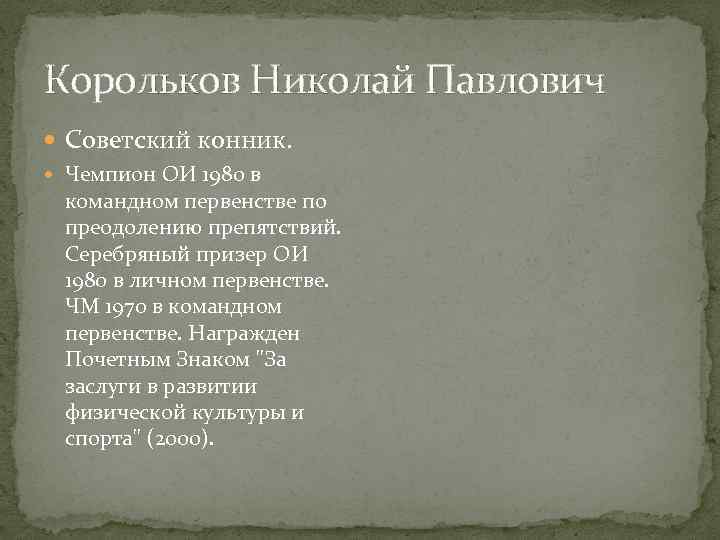 Корольков Николай Павлович

Советский конник.

Чемпион ОИ 1980 в командном первенстве по преодолению препятствий. Серебряный призер ОИ 1980 в личном первенстве. ЧМ 1970 в командном первенстве. Награжден Почетным Знаком "За заслуги в развитии физической культуры и спорта" (2000).